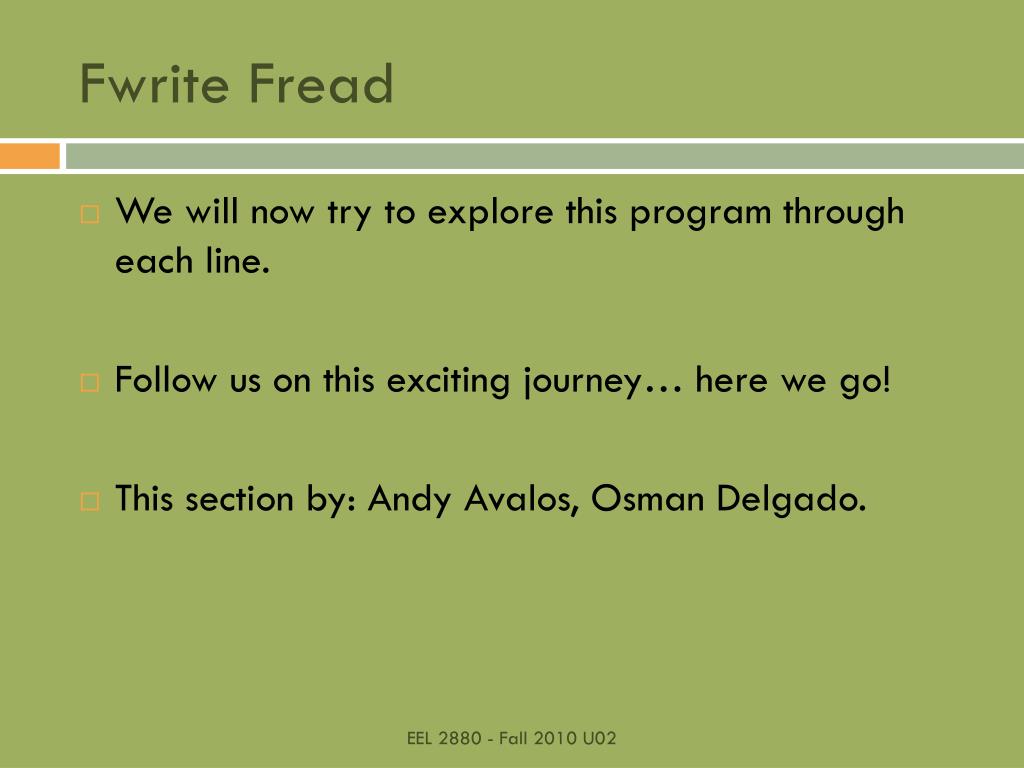 Fwrite Fread

We will now try to explore this program through each line.

Follow us on this exciting journey… here we go!

This section by: Andy Avalos, Osman Delgado.

EEL 2880 - Fall 2010 U02